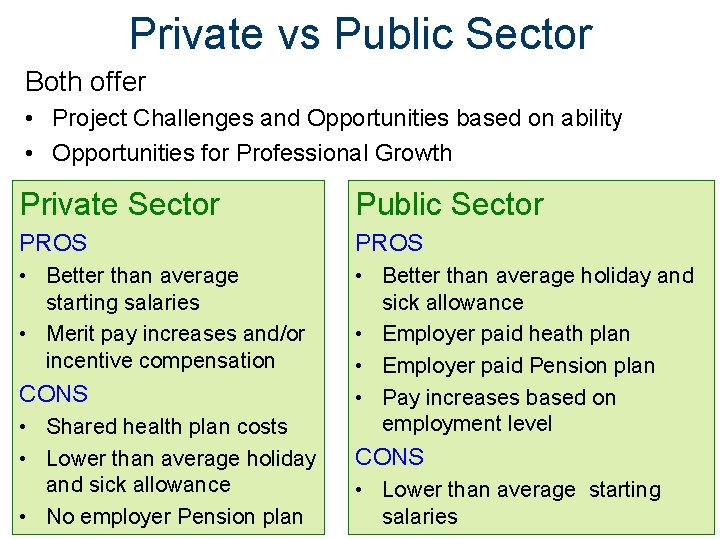 Private vs Public Sector

Both offer

• Project Challenges and Opportunities based on ability
• Opportunities for Professional Growth

Private Sector

PROS

• Better than average starting salaries
• Merit pay increases and/or incentive compensation

CONS

• Shared health plan costs
• Lower than average holiday and sick allowance
• No employer Pension plan

Public Sector

PROS

• Better than average holiday and sick allowance
• Employer paid heath plan
• Employer paid Pension plan
• Pay increases based on employment level

CONS

• Lower than average starting salaries